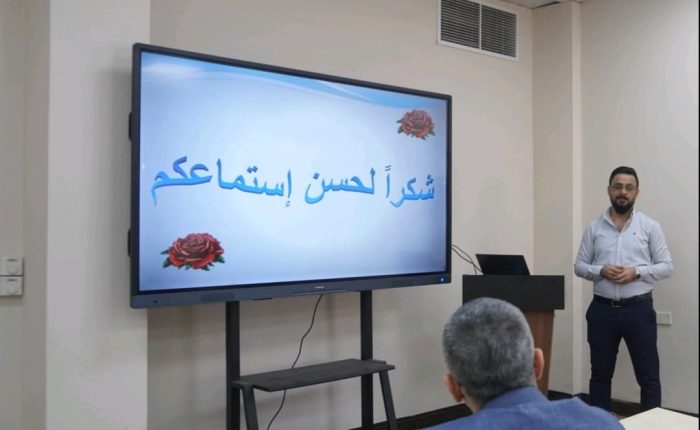 شكراً لحسن إستماعكم